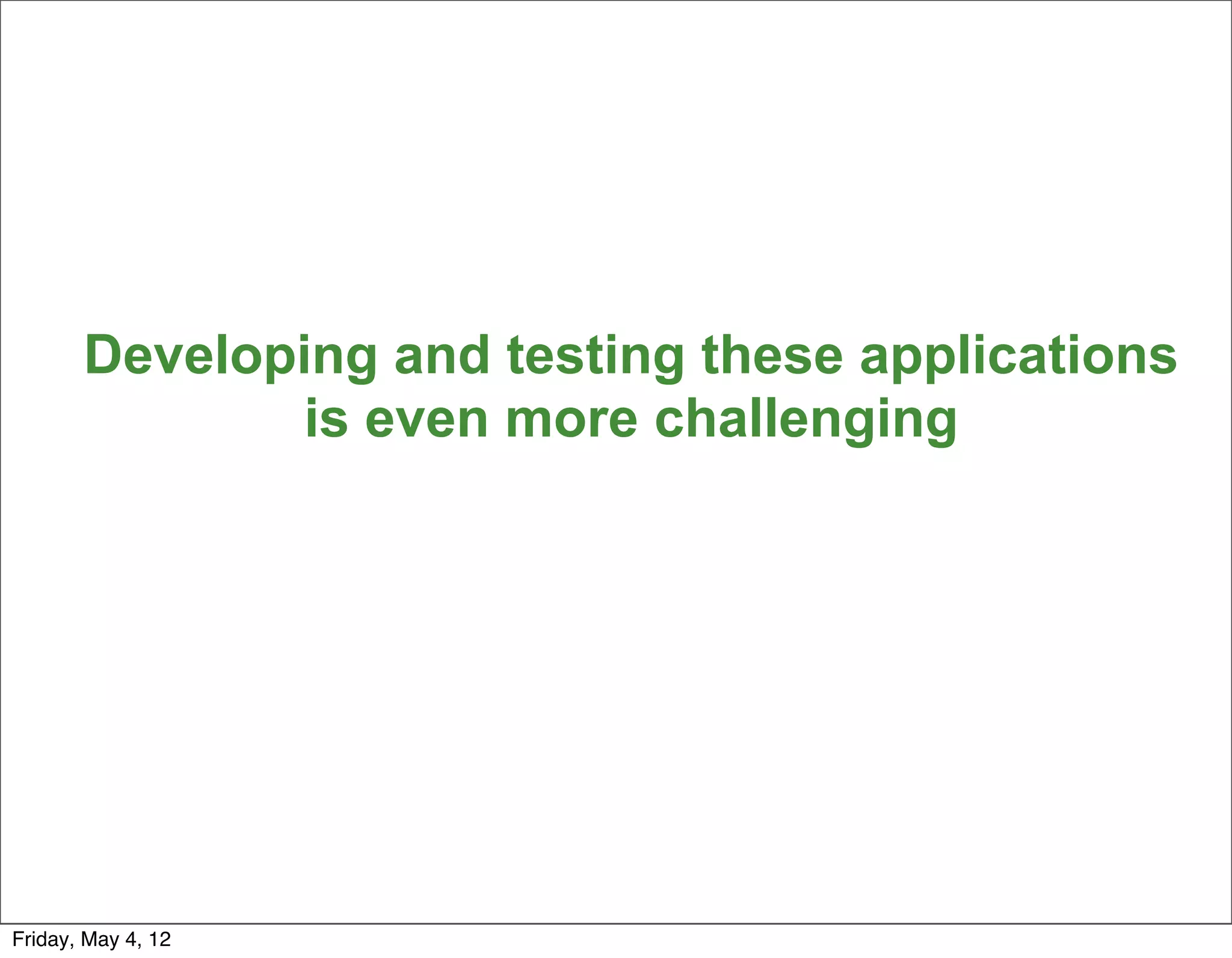 Developing and testing these applications is even more challenging

Friday, May 4, 12